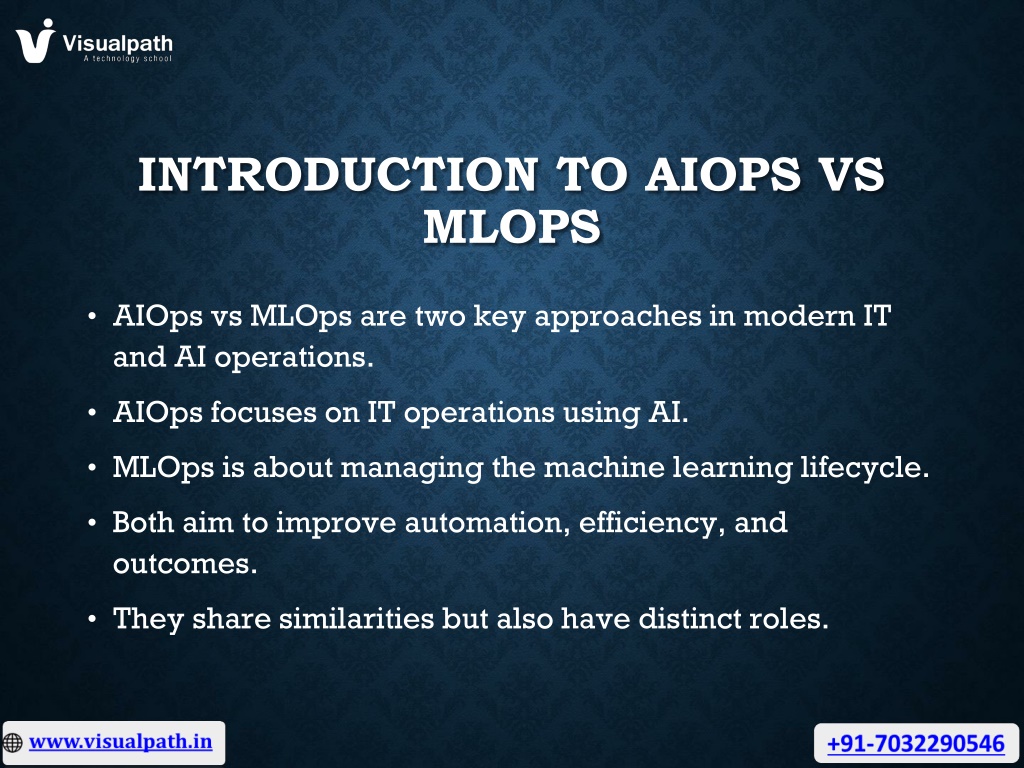 Visualpath
A technology school

INTRODUCTION TO AIOPS VS MLOPS

• AIOps vs MLOps are two key approaches in modern IT and AI operations.
• AIOps focuses on IT operations using AI.
• MLOps is about managing the machine learning lifecycle.
• Both aim to improve automation, efficiency, and outcomes.
• They share similarities but also have distinct roles.

www.visualpath.in

+91-7032290546